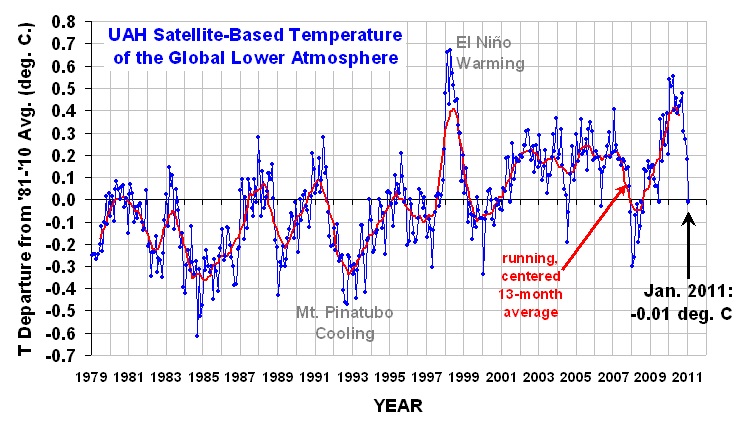 UAH Satellite-Based Temperature of the Global Lower Atmosphere

El Niño Warming

Mt. Pinatubo Cooling

running, centered 13-month average

Jan. 2011: -0.01 deg. C

T Departure from '81-'10 Avg. (deg. C.)

0.8
0.7
0.6
0.5
0.4
0.3
0.2
0.1
0.0
-0.1
-0.2
-0.3
-0.4
-0.5
-0.6
-0.7

1979 1981 1983 1985 1987 1989 1991 1993 1995 1997 1999 2001 2003 2005 2007 2009 2011

YEAR